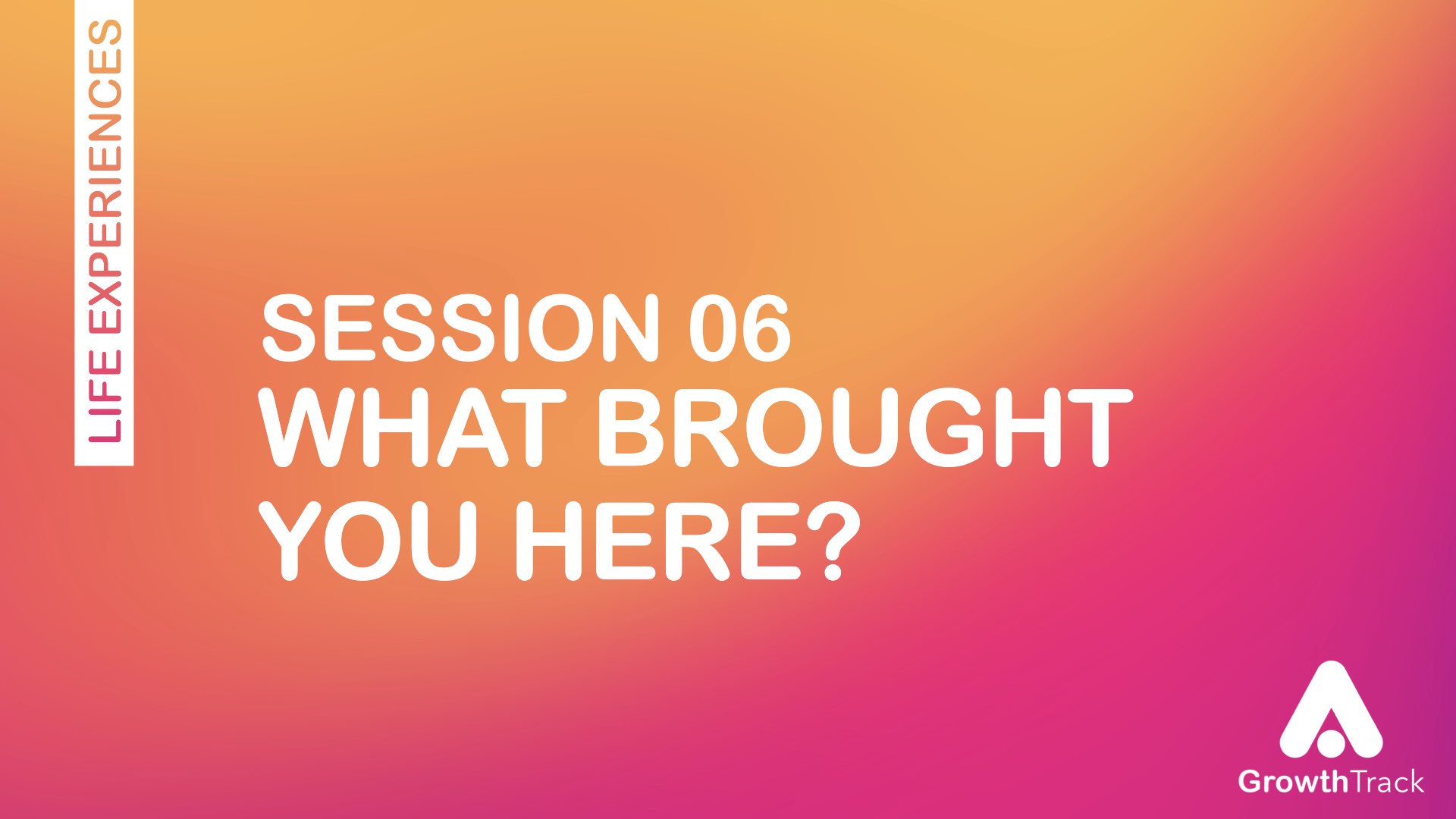 LIFE EXPERIENCES

SESSION 06
WHAT BROUGHT YOU HERE?

GrowthTrack